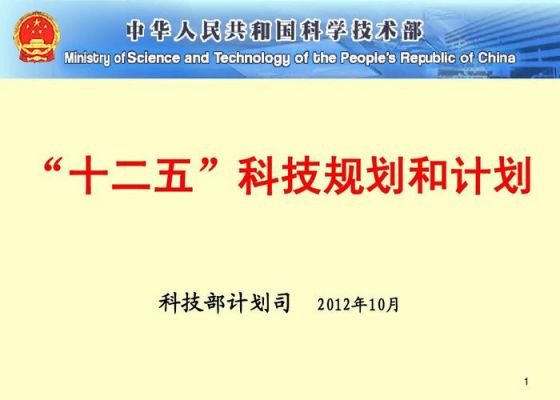 中华人民共和国科学技术部
Ministry of Science and Technology of the People's Republic of China

“十二五”科技规划和计划

科技部计划司　2012年10月

1